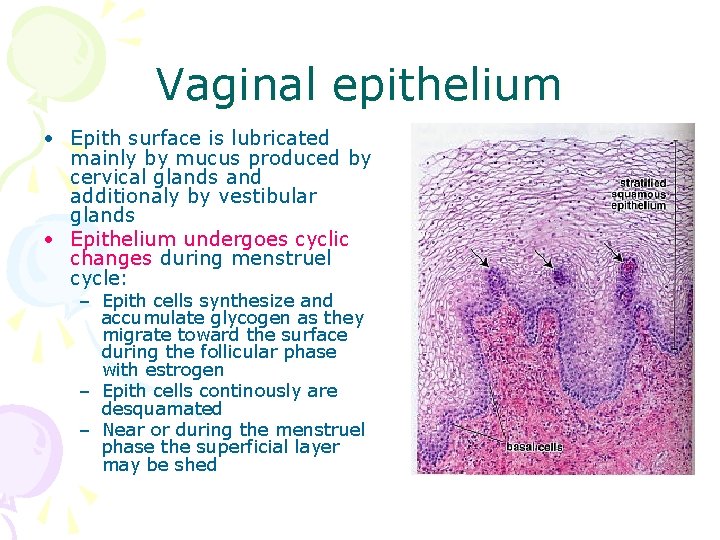 Vaginal epithelium

• Epith surface is lubricated mainly by mucus produced by cervical glands and additionaly by vestibular glands
• Epithelium undergoes cyclic changes during menstruel cycle:
– Epith cells synthesize and accumulate glycogen as they migrate toward the surface during the follicular phase with estrogen
– Epith cells continously are desquamated
– Near or during the menstruel phase the superficial layer may be shed

stratified squamous epithelium

basal cells